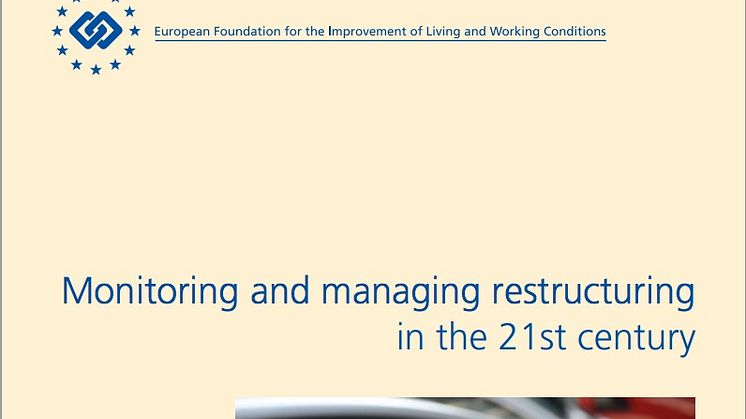 European Foundation for the Improvement of Living and Working Conditions

Monitoring and managing restructuring in the 21st century